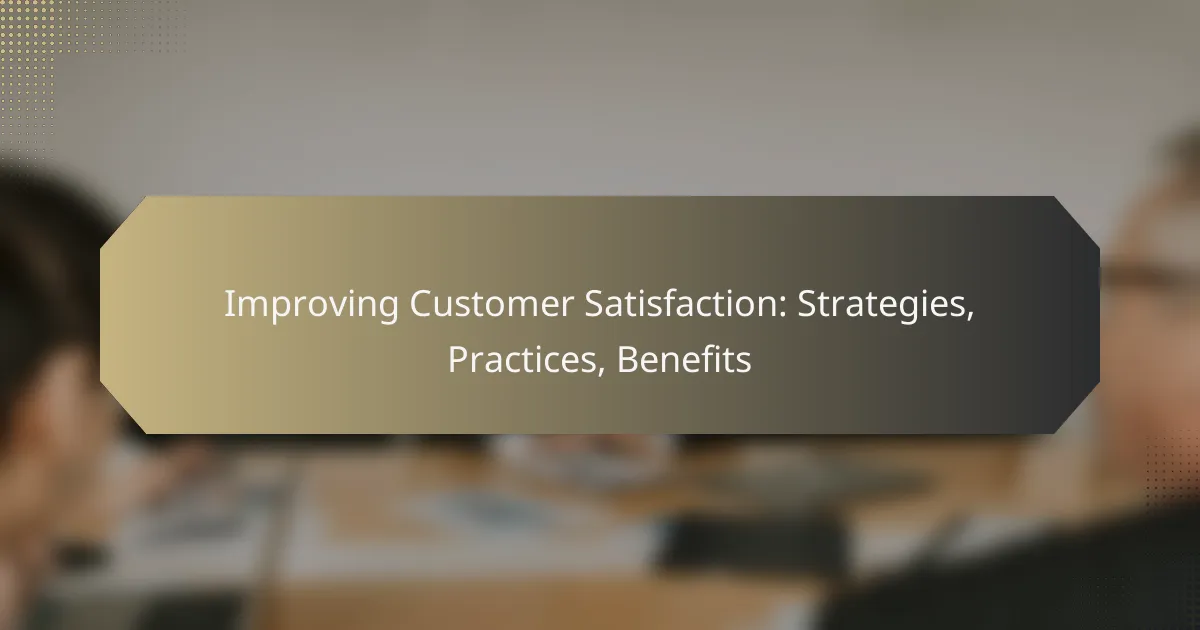 Improving Customer Satisfaction: Strategies, Practices, Benefits